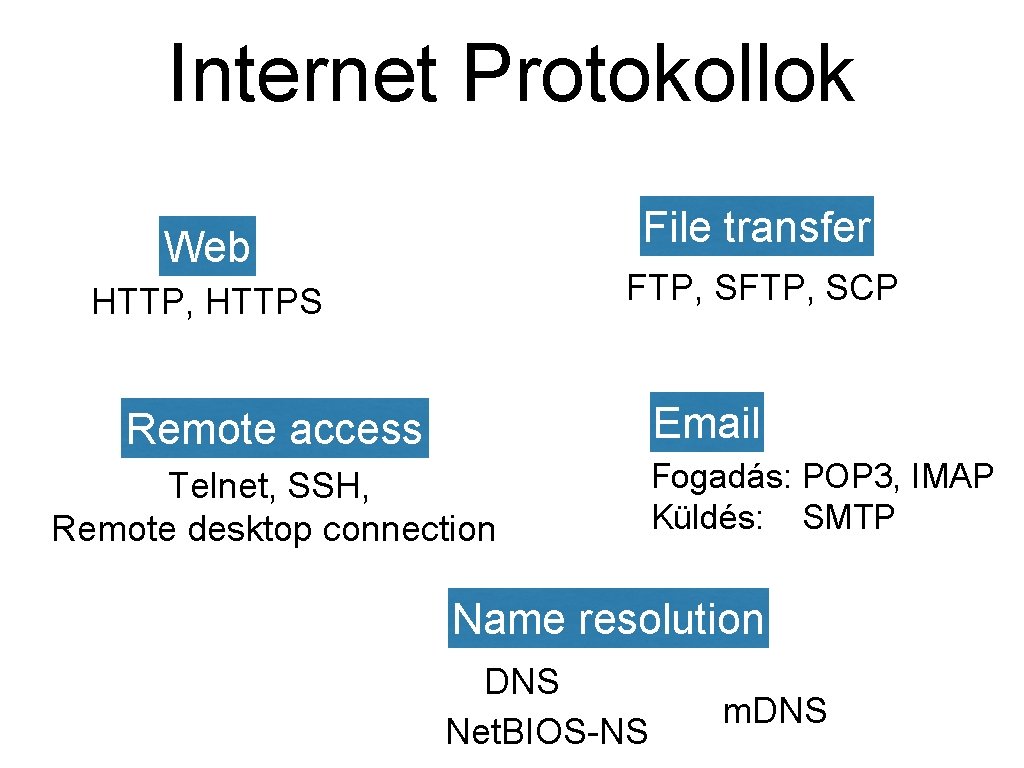 Internet Protokollok

Web

HTTP, HTTPS

File transfer

FTP, SFTP, SCP

Remote access

Telnet, SSH,
Remote desktop connection

Email

Fogadás: POP3, IMAP
Küldés: SMTP

Name resolution

DNS
Net.BIOS-NS

m.DNS